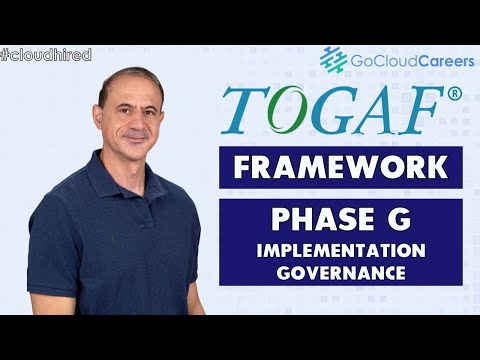 #cloudhired

GoCloudCareers

TOGAF®

FRAMEWORK

PHASE G
IMPLEMENTATION
GOVERNANCE